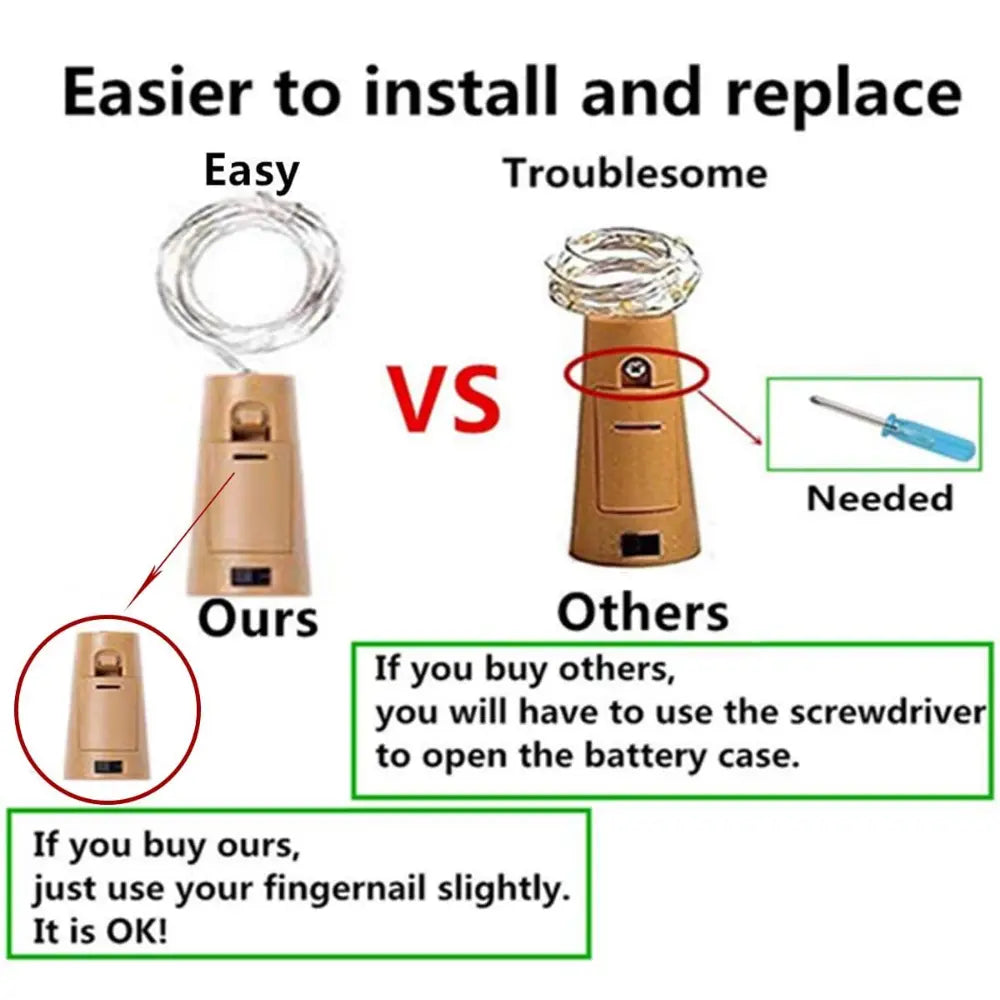 Easier to install and replace

Easy

Troublesome

VS

Needed

Ours

Others

If you buy others,
you will have to use the screwdriver
to open the battery case.

If you buy ours,
just use your fingernail slightly.
It is OK!